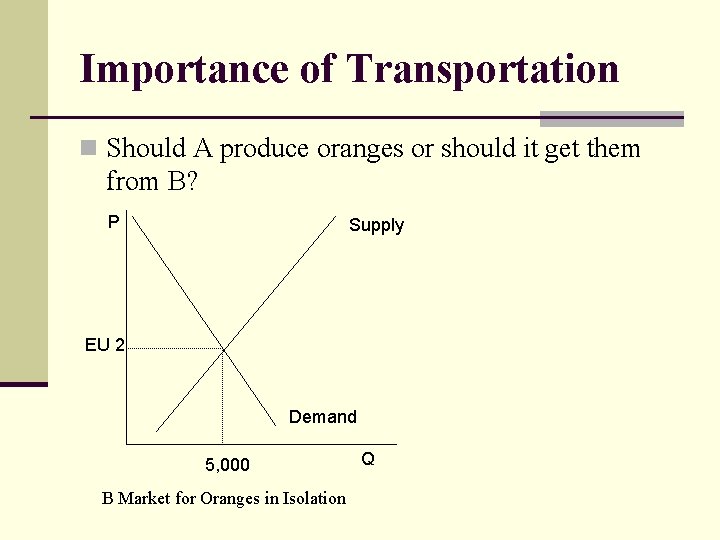 Importance of Transportation

Should A produce oranges or should it get them from B?

P

Supply

EU 2

Demand

5,000

Q

B Market for Oranges in Isolation